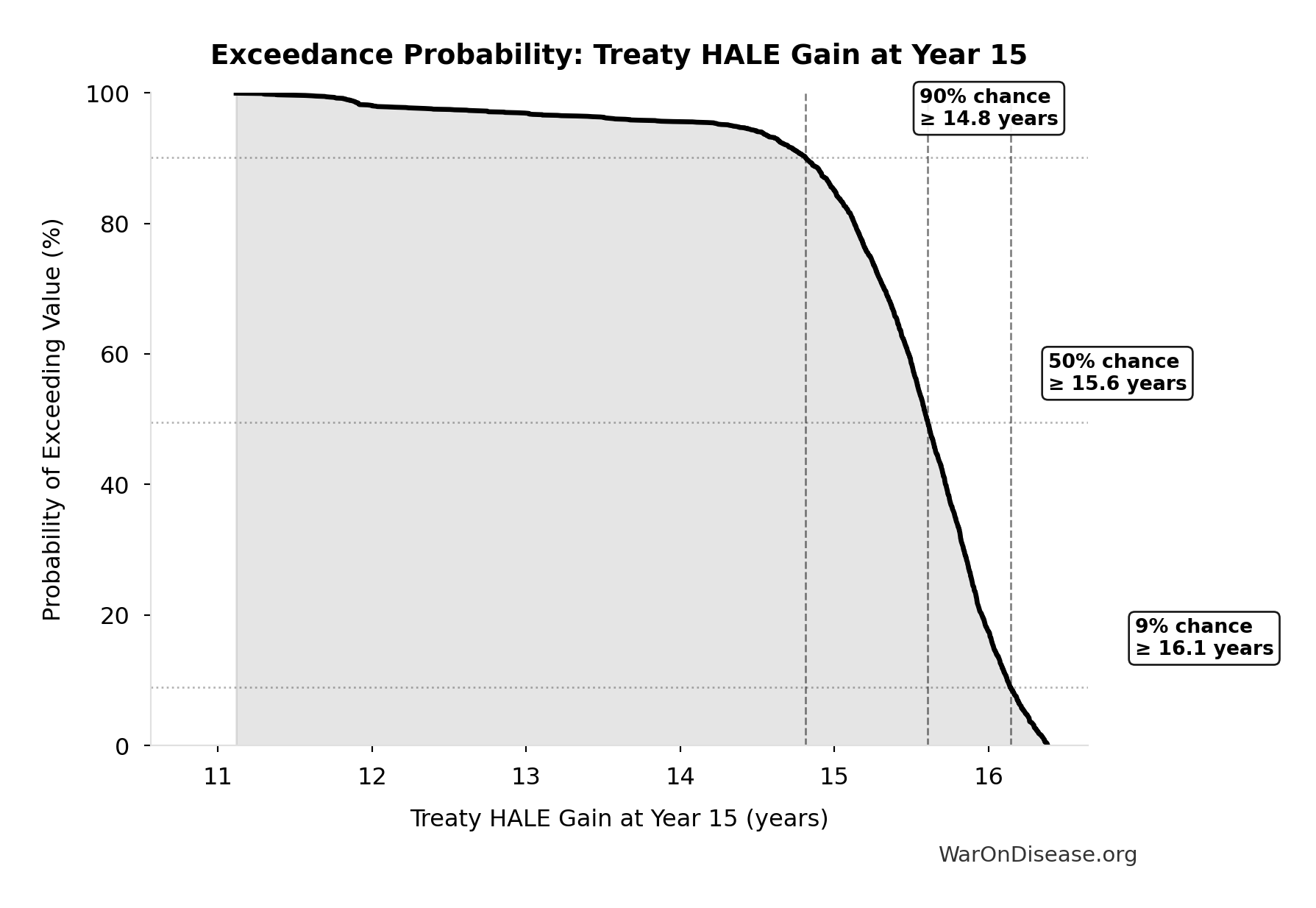 Exceedance Probability: Treaty HALE Gain at Year 15

90% chance
≥ 14.8 years

50% chance
≥ 15.6 years

9% chance
≥ 16.1 years

Probability of Exceeding Value (%)

100
80
60
40
20
0

11
12
13
14
15
16

Treaty HALE Gain at Year 15 (years)

WarOnDisease.org